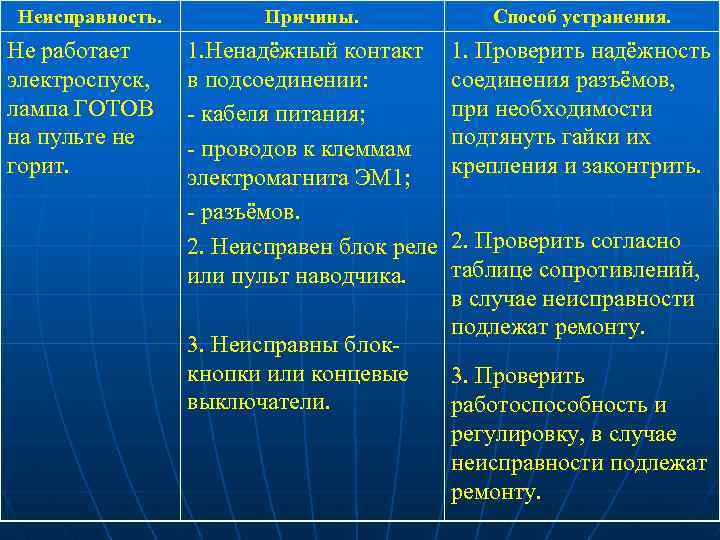 | Неисправность. | Причины. | Способ устранения. |
|---|---|---|
| Не работает электроспуск, лампа ГОТОВ на пульте не горит. | 1.Ненадёжный контакт в подсоединении: - кабеля питания; - проводов к клеммам электромагнита ЭМ1; - разъёмов. 2. Неисправен блок реле или пульт наводчика. 3. Неисправны блок-кнопки или концевые выключатели. | 1. Проверить надёжность соединения разъёмов, при необходимости подтянуть гайки их крепления и законтрить. 2. Проверить согласно таблице сопротивлений, в случае неисправности подлежат ремонту. 3. Проверить работоспособность и регулировку, в случае неисправности подлежат ремонту. |